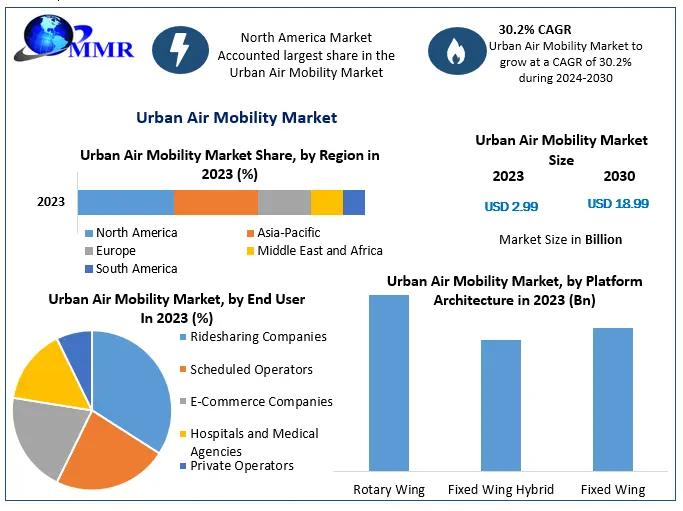 MMR

North America Market Accounted largest share in the Urban Air Mobility Market

30.2% CAGR
Urban Air Mobility Market to grow at a CAGR of 30.2% during 2024-2030

Urban Air Mobility Market

Urban Air Mobility Market Share, by Region in 2023 (%)

2023

North America
Asia-Pacific
Europe
Middle East and Africa
South America

Urban Air Mobility Market Size
2023
2030
USD 2.99
USD 18.99
Market Size in Billion

Urban Air Mobility Market, by End User In 2023 (%)
Ridesharing Companies
Scheduled Operators
E-Commerce Companies
Hospitals and Medical Agencies
Private Operators

Urban Air Mobility Market, by Platform Architecture in 2023 (Bn)
Rotary Wing
Fixed Wing Hybrid
Fixed Wing